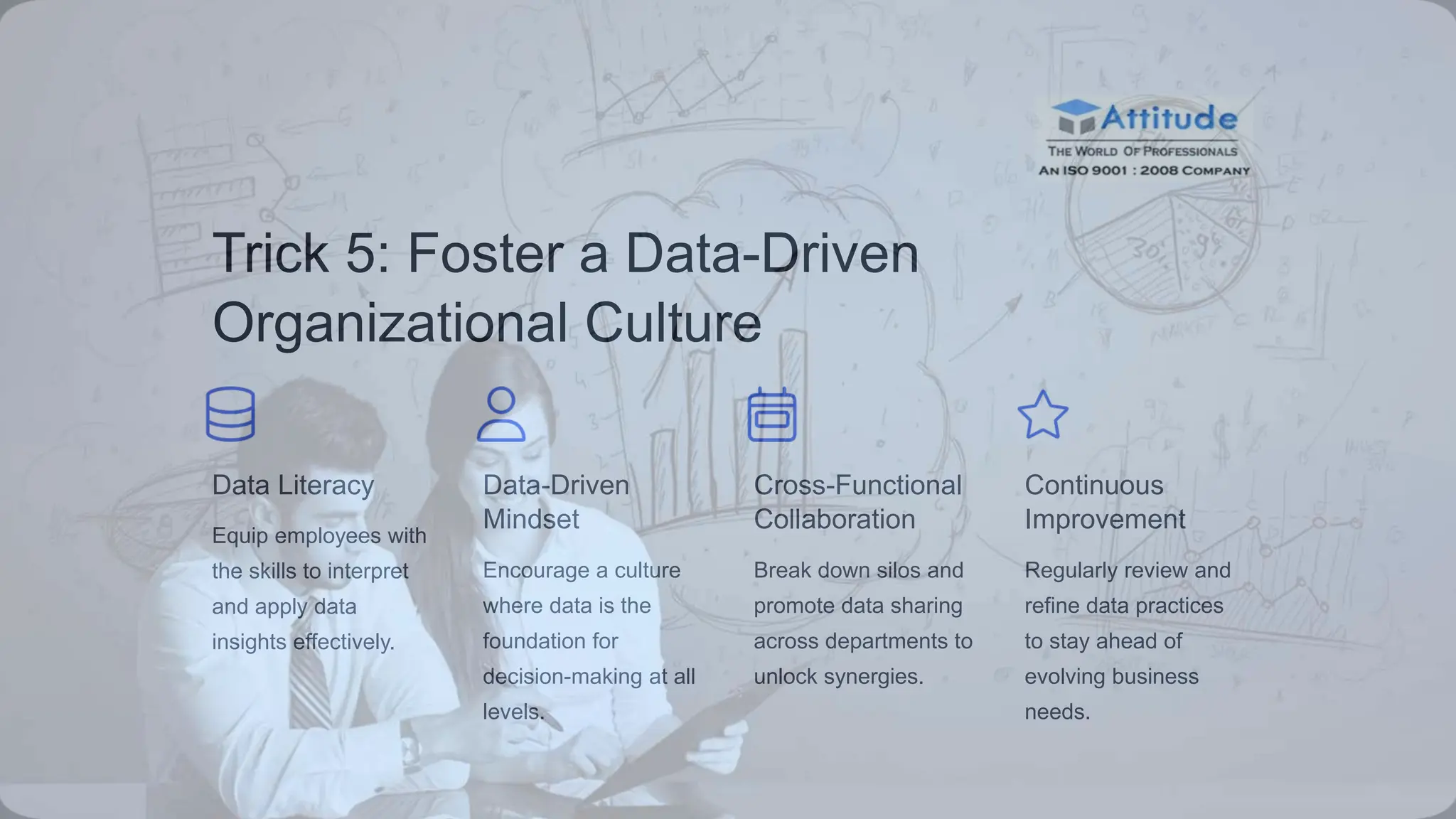 Attitude
THE WORLD OF PROFESSIONALS
AN ISO 9001 : 2008 COMPANY

Trick 5: Foster a Data-Driven Organizational Culture

Data Literacy

Equip employees with the skills to interpret and apply data insights effectively.

Data-Driven Mindset

Encourage a culture where data is the foundation for decision-making at all levels.

Cross-Functional Collaboration

Break down silos and promote data sharing across departments to unlock synergies.

Continuous Improvement

Regularly review and refine data practices to stay ahead of evolving business needs.